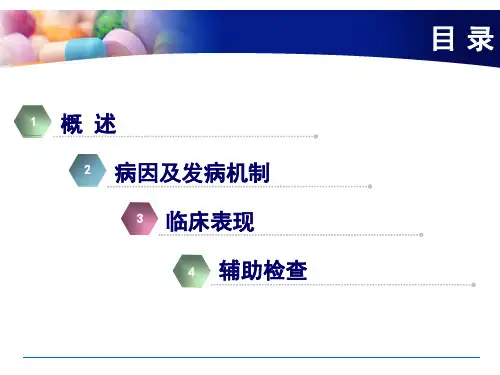 目 录

1 概 述

2 病因及发病机制

3 临床表现

4 辅助检查